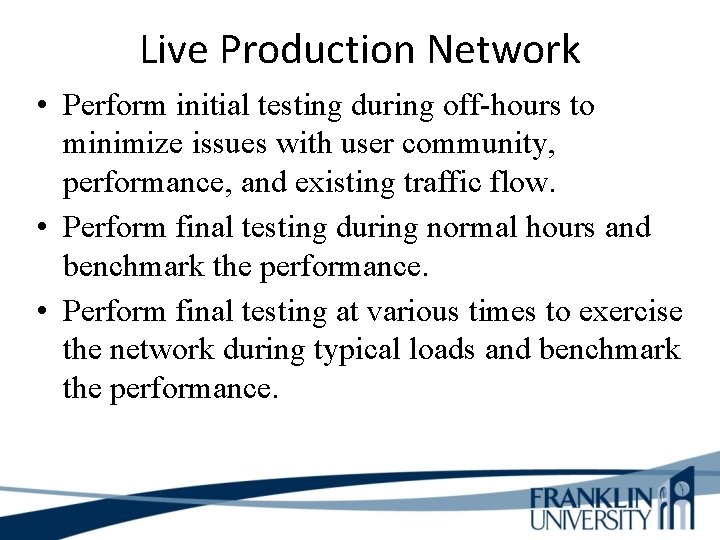 Live Production Network

• Perform initial testing during off-hours to minimize issues with user community, performance, and existing traffic flow.
• Perform final testing during normal hours and benchmark the performance.
• Perform final testing at various times to exercise the network during typical loads and benchmark the performance.

FRANKLIN UNIVERSITY